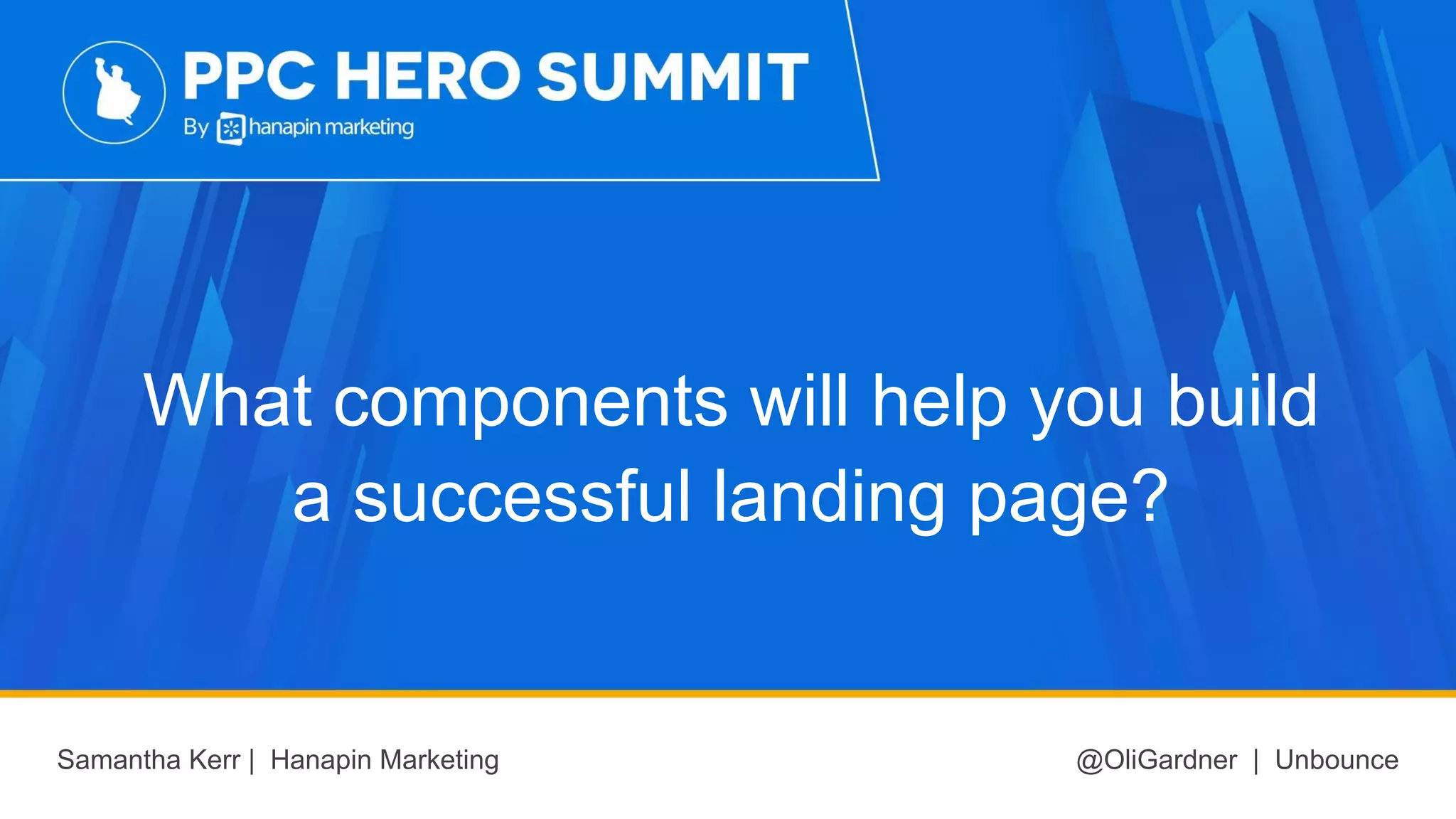 PPC HERO SUMMIT
By hanapin marketing

What components will help you build a successful landing page?

Samantha Kerr | Hanapin Marketing

@OliGardner | Unbounce